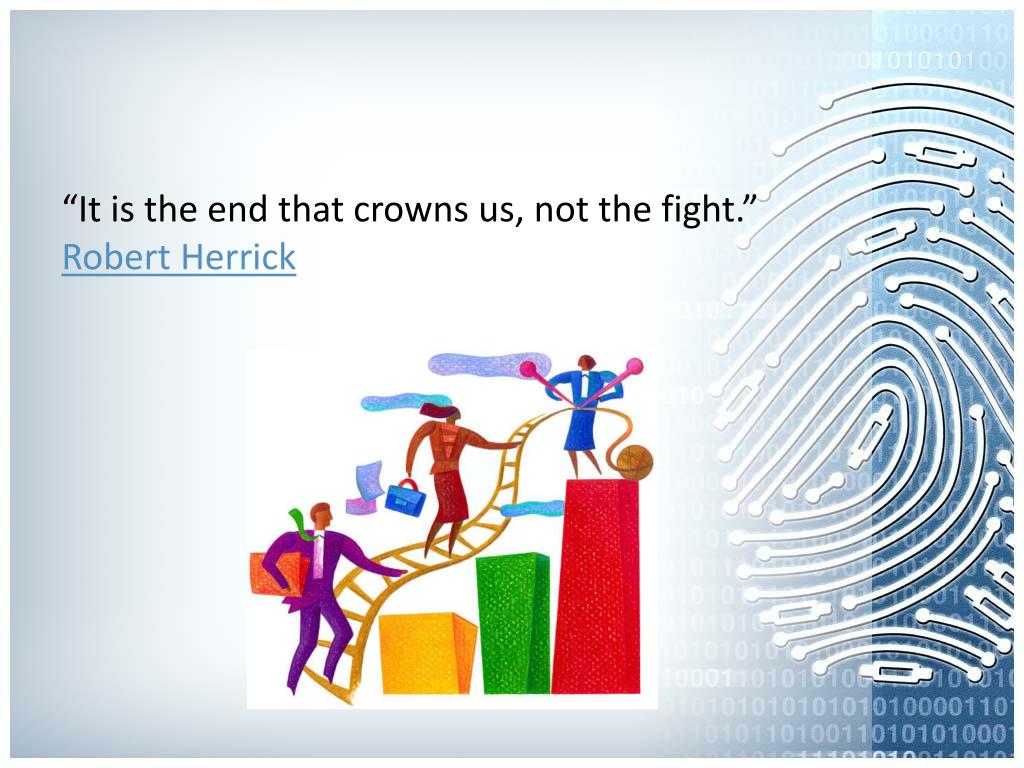 “It is the end that crowns us, not the fight.”
Robert Herrick